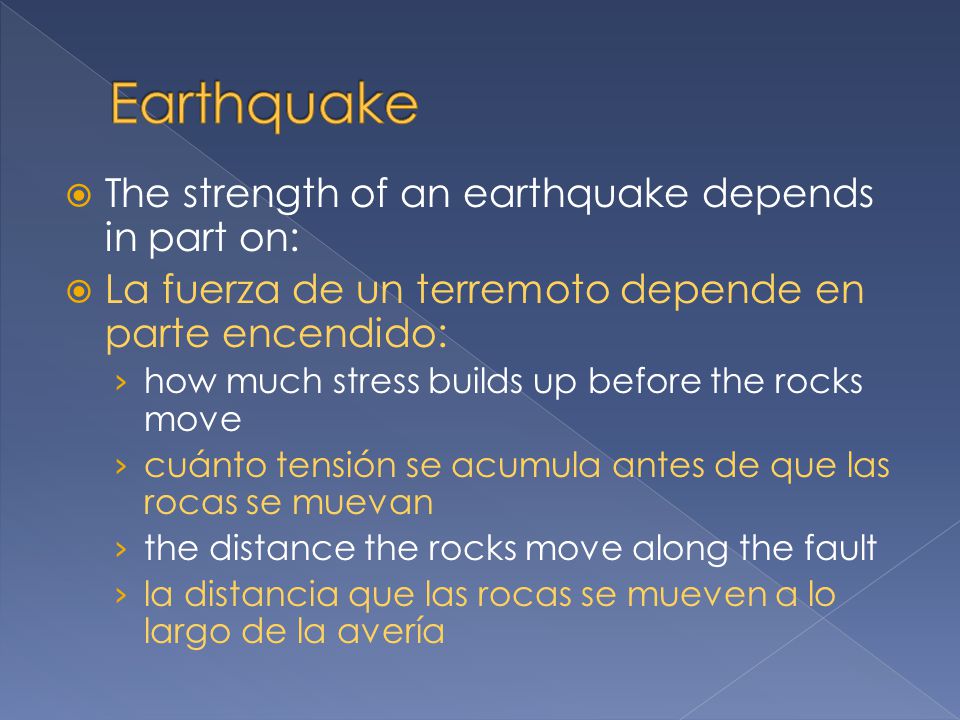 Earthquake

The strength of an earthquake depends in part on:

La fuerza de un terremoto depende en parte encendido:

› how much stress builds up before the rocks move

› cuánto tensión se acumula antes de que las rocas se muevan

› the distance the rocks move along the fault

› la distancia que las rocas se mueven a lo largo de la avería